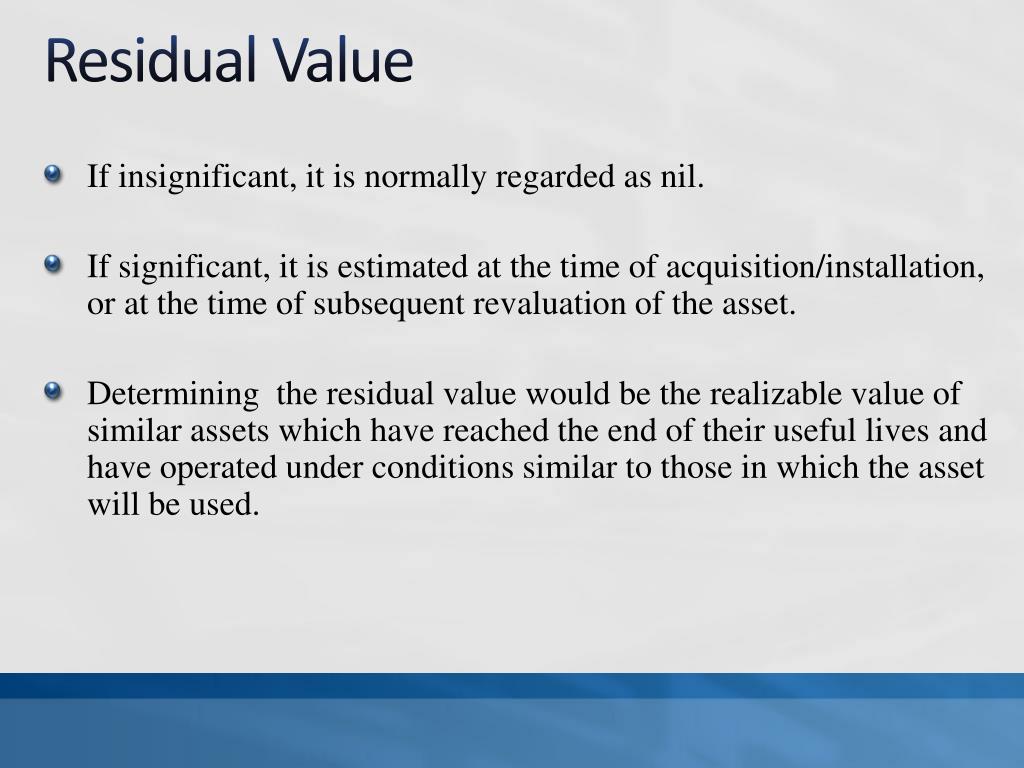 Residual Value

If insignificant, it is normally regarded as nil.

If significant, it is estimated at the time of acquisition/installation, or at the time of subsequent revaluation of the asset.

Determining  the residual value would be the realizable value of similar assets which have reached the end of their useful lives and have operated under conditions similar to those in which the asset will be used.